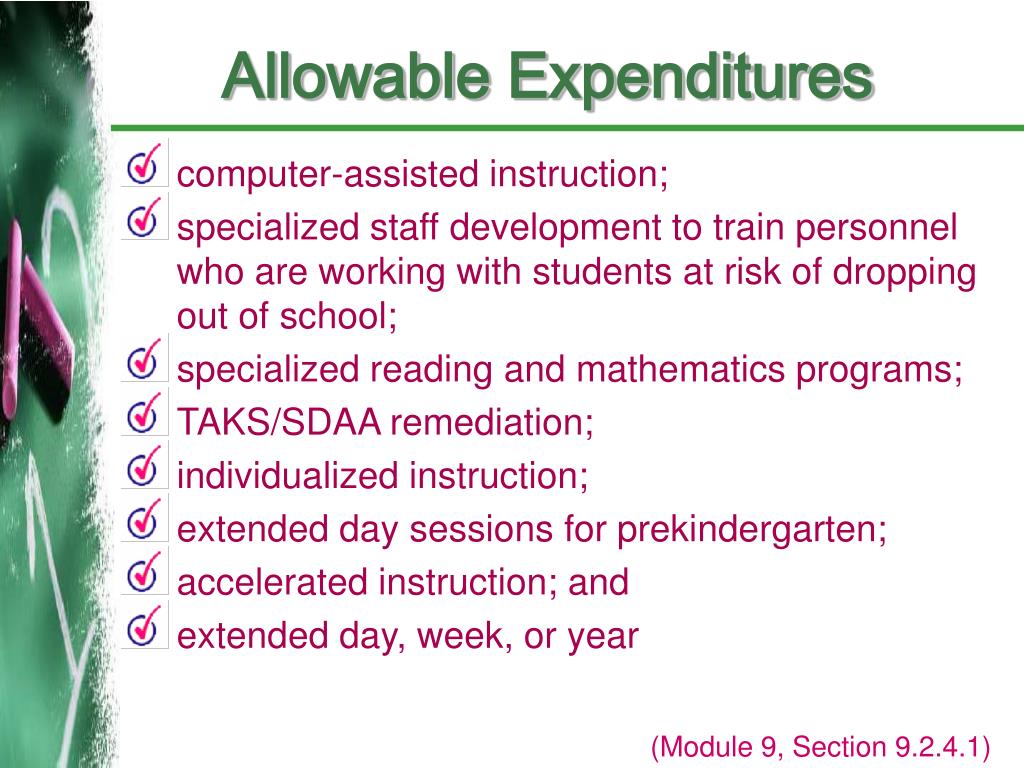 Allowable Expenditures

computer-assisted instruction;

specialized staff development to train personnel who are working with students at risk of dropping out of school;

specialized reading and mathematics programs;

TAKS/SDAA remediation;

individualized instruction;

extended day sessions for prekindergarten;

accelerated instruction; and

extended day, week, or year

(Module 9, Section 9.2.4.1)